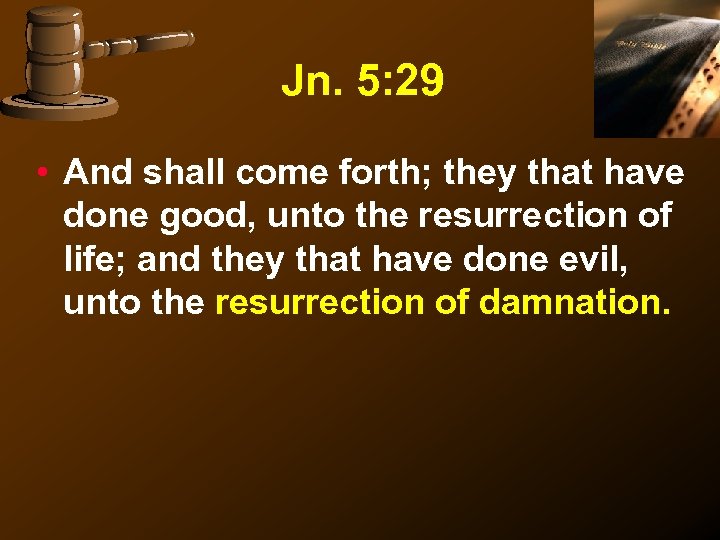 Jn. 5:29

• And shall come forth; they that have done good, unto the resurrection of life; and they that have done evil, unto the resurrection of damnation.